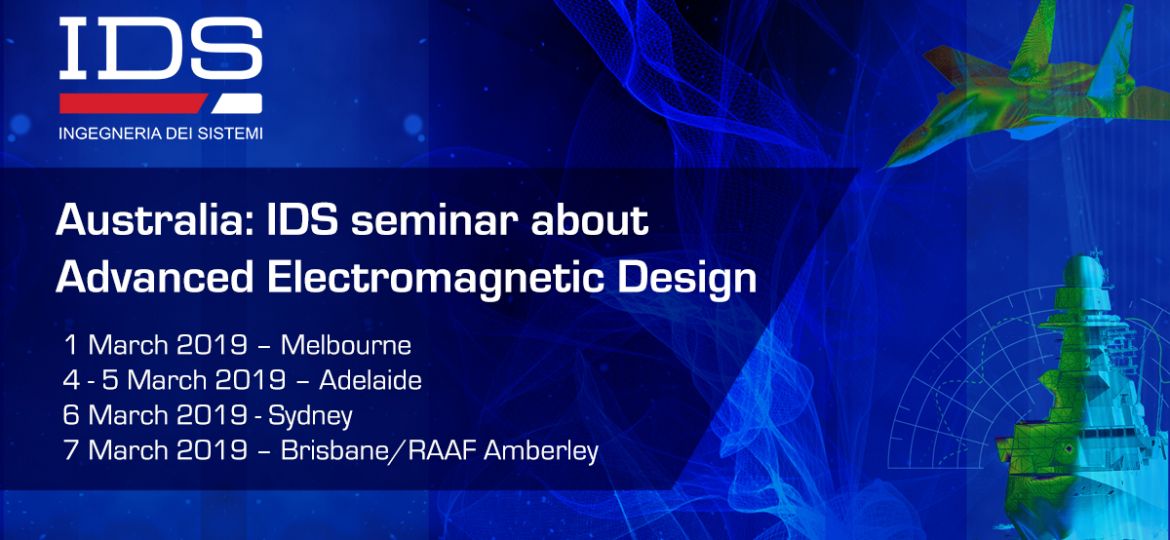 IDS
INGEGNERIA DEI SISTEMI

Australia: IDS seminar about Advanced Electromagnetic Design

1 March 2019 – Melbourne
4 - 5 March 2019 – Adelaide
6 March 2019 - Sydney
7 March 2019 – Brisbane/RAAF Amberley